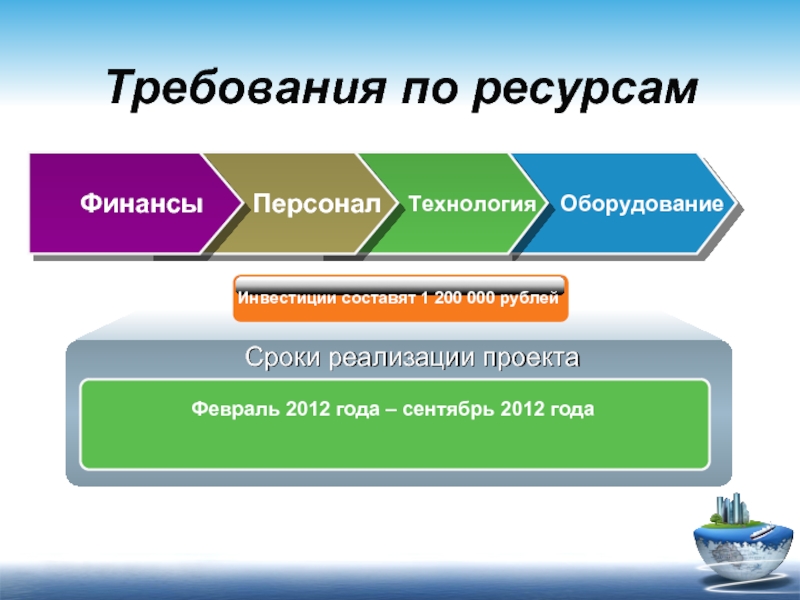 Требования по ресурсам

Финансы

Персонал

Технология

Оборудование

Инвестиции составят 1 200 000 рублей

Сроки реализации проекта

Февраль 2012 года – сентябрь 2012 года